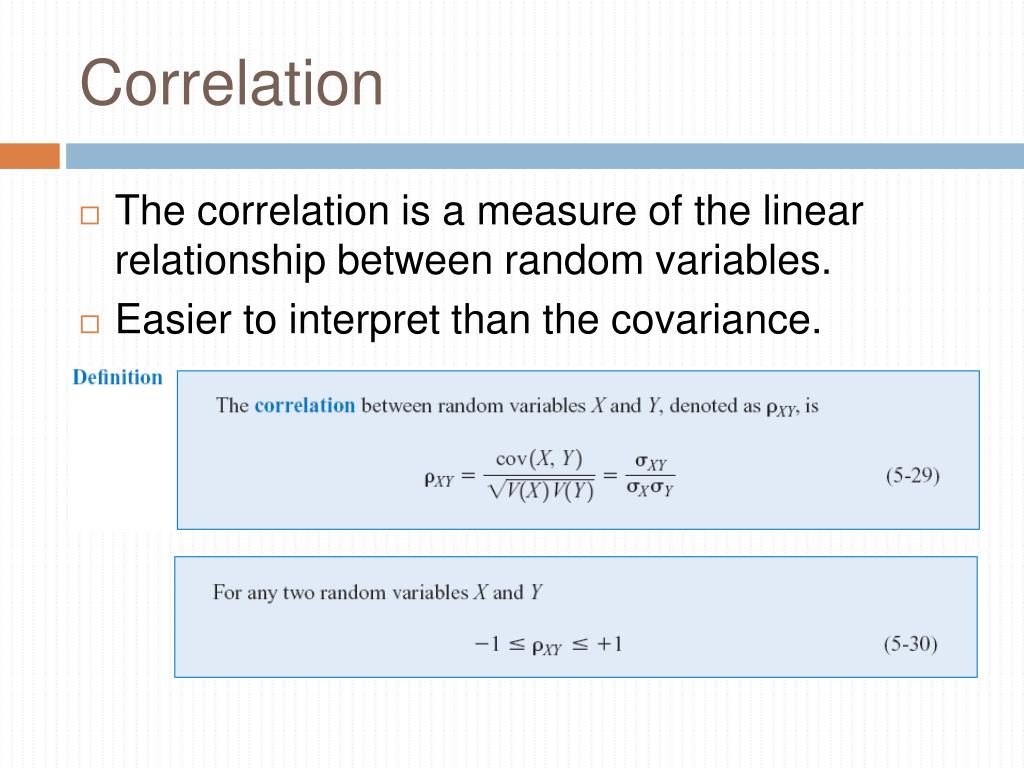 Correlation

□ The correlation is a measure of the linear relationship between random variables.

□ Easier to interpret than the covariance.

Definition

The correlation between random variables $X$ and $Y$, denoted as $\rho_{XY}$, is

$\rho_{XY} = \frac{\text{cov}(X, Y)}{\sqrt{V(X)V(Y)}} = \frac{\sigma_{XY}}{\sigma_X \sigma_Y}$ (5-29)

For any two random variables $X$ and $Y$

$-1 \leq \rho_{XY} \leq +1$ (5-30)